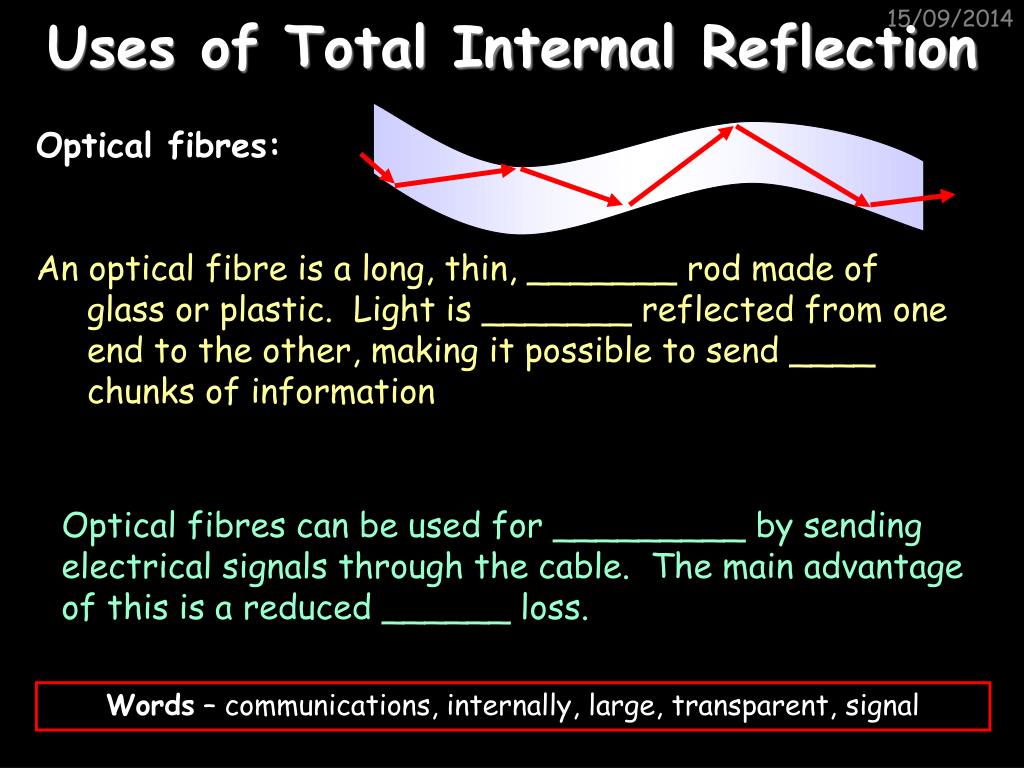 15/09/2014

Uses of Total Internal Reflection

Optical fibres:

An optical fibre is a long, thin, _______ rod made of glass or plastic. Light is _______ reflected from one end to the other, making it possible to send ____ chunks of information

Optical fibres can be used for _________ by sending electrical signals through the cable. The main advantage of this is a reduced ______ loss.

Words – communications, internally, large, transparent, signal